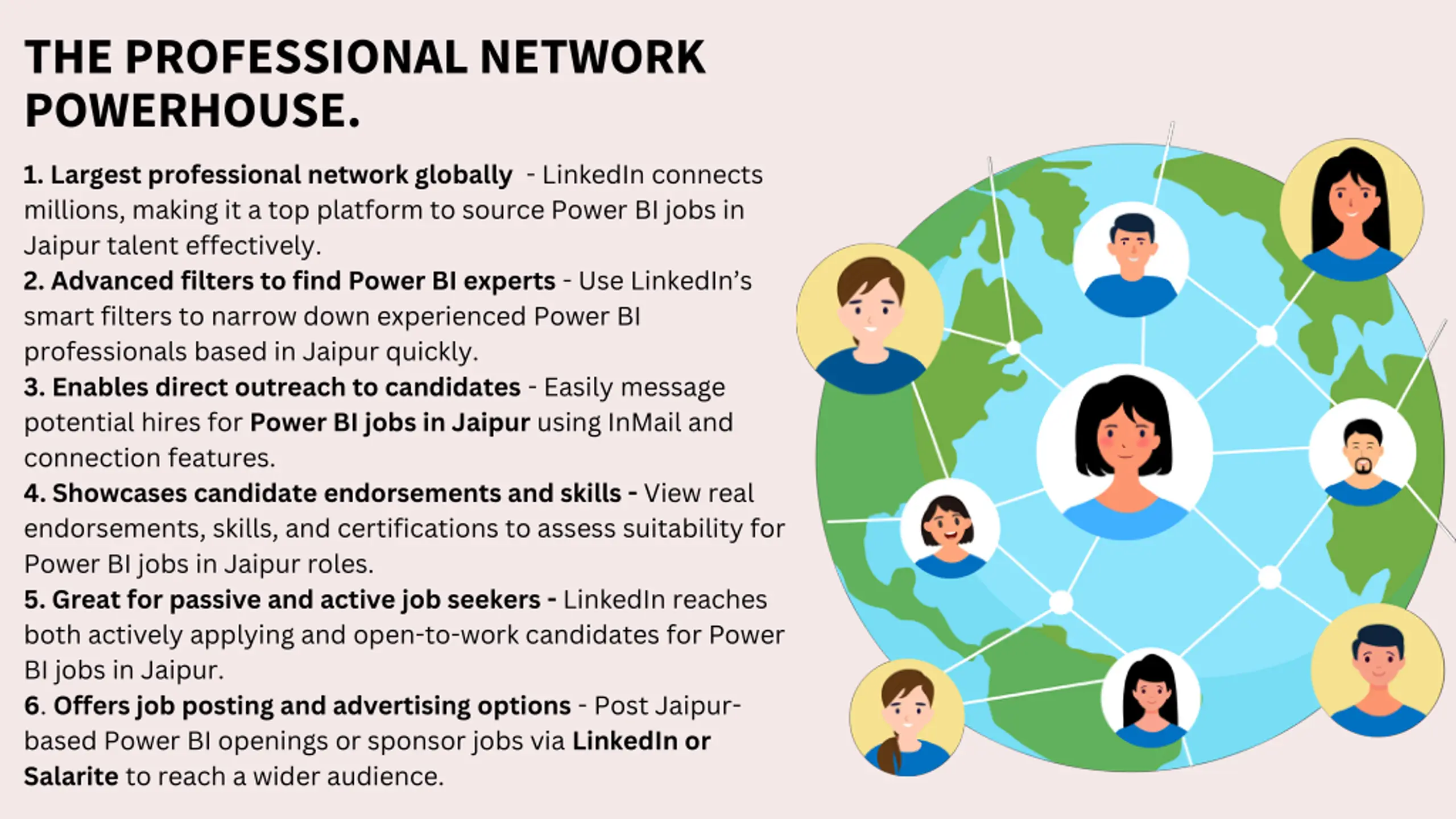 THE PROFESSIONAL NETWORK POWERHOUSE.

1. Largest professional network globally - LinkedIn connects millions, making it a top platform to source Power BI jobs in Jaipur talent effectively.
2. Advanced filters to find Power BI experts - Use LinkedIn's smart filters to narrow down experienced Power BI professionals based in Jaipur quickly.
3. Enables direct outreach to candidates - Easily message potential hires for Power BI jobs in Jaipur using InMail and connection features.
4. Showcases candidate endorsements and skills - View real endorsements, skills, and certifications to assess suitability for Power BI jobs in Jaipur roles.
5. Great for passive and active job seekers - LinkedIn reaches both actively applying and open-to-work candidates for Power BI jobs in Jaipur.
6. Offers job posting and advertising options - Post Jaipur-based Power BI openings or sponsor jobs via LinkedIn or Salarite to reach a wider audience.